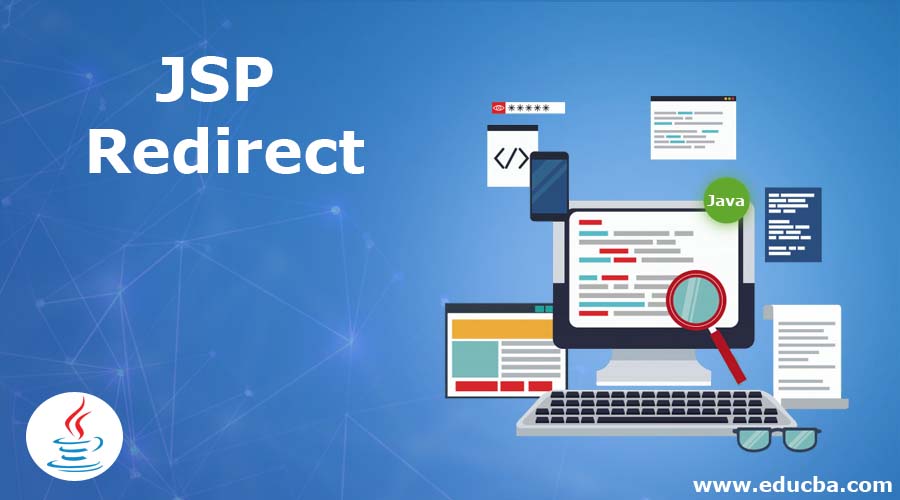 JSP Redirect

*****

</>

Java

www.educba.com